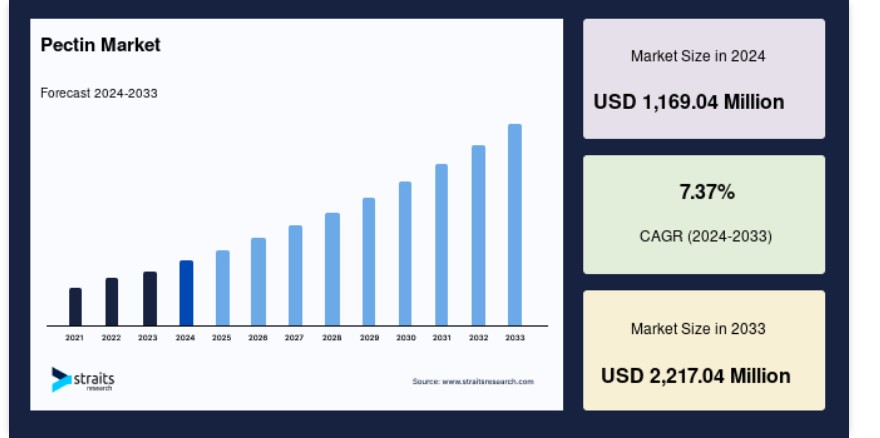 Pectin Market

Forecast 2024-2033

2021 2022 2023 2024 2025 2026 2027 2028 2029 2030 2031 2032 2033

straits research

Source: www.straitsresearch.com

Market Size in 2024

USD 1,169.04 Million

7.37%

CAGR (2024-2033)

Market Size in 2033

USD 2,217.04 Million